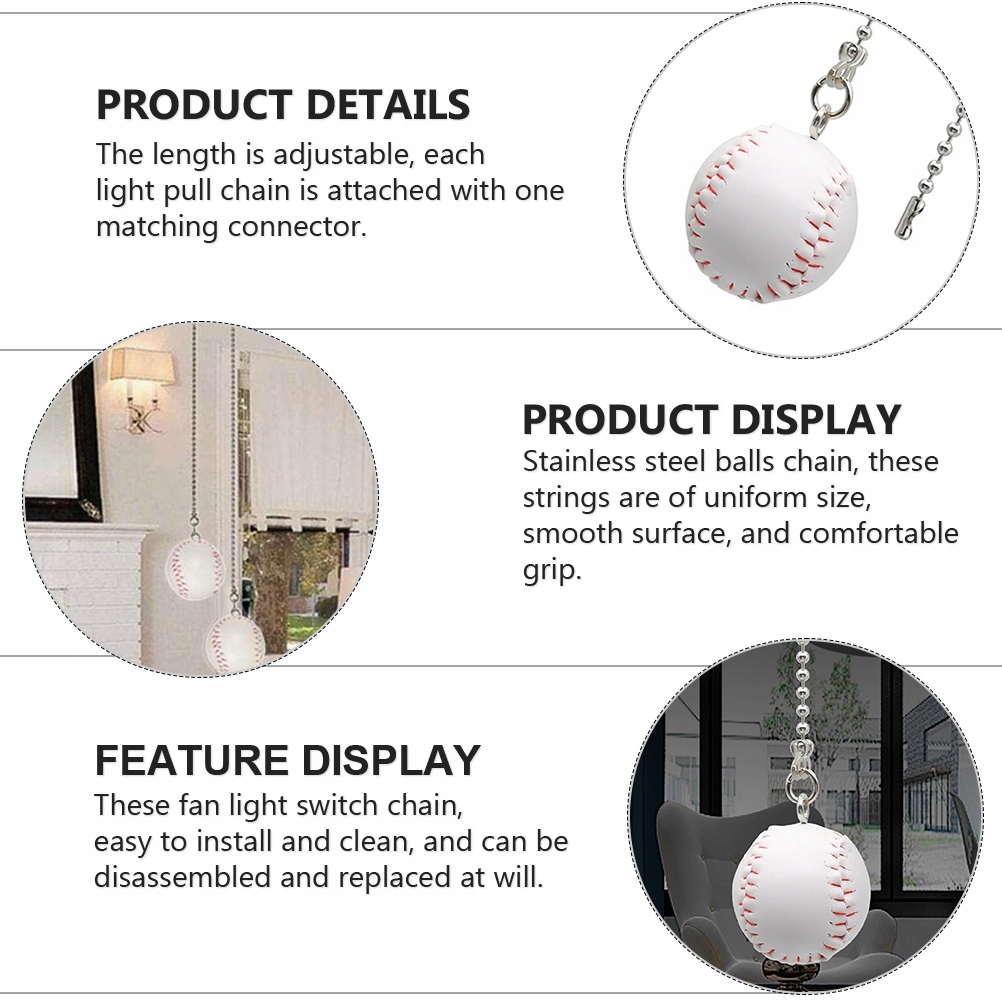 PRODUCT DETAILS
The length is adjustable, each light pull chain is attached with one matching connector.

PRODUCT DISPLAY
Stainless steel balls chain, these strings are of uniform size, smooth surface, and comfortable grip.

FEATURE DISPLAY
These fan light switch chain, easy to install and clean, and can be disassembled and replaced at will.